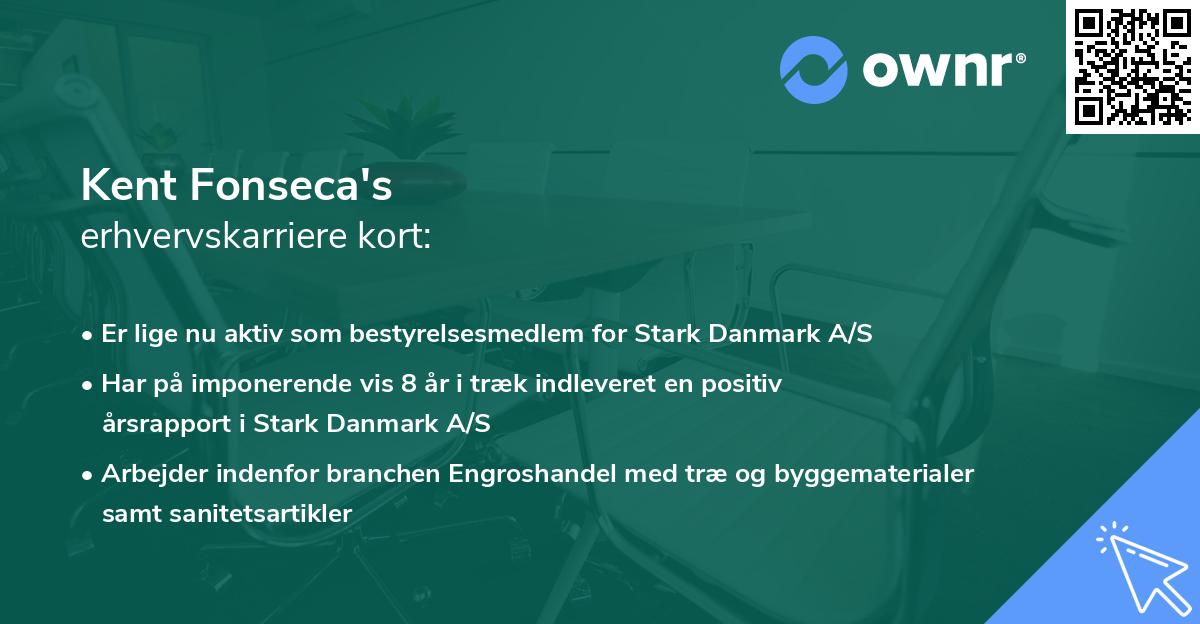 ownr®

Kent Fonseca's
erhvervskarriere kort:

• Er lige nu aktiv som bestyrelsesmedlem for Stark Danmark A/S
• Har på imponerende vis 8 år i træk indleveret en positiv årsrapport i Stark Danmark A/S
• Arbejder indenfor branchen Engroshandel med træ og byggematerialer samt sanitetsartikler